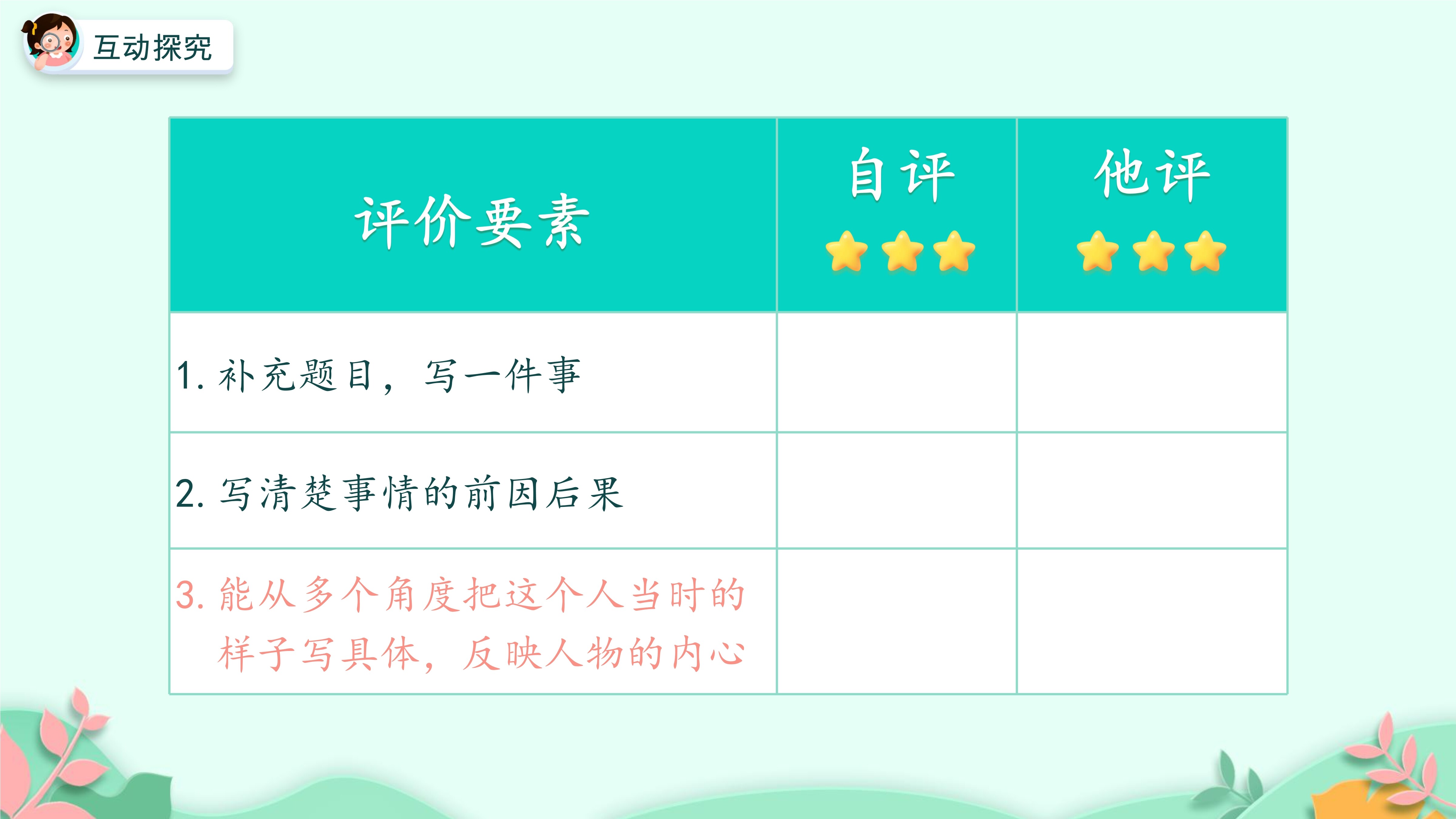 互动探究

| 评价要素 | 自评 | 他评 |
|---|---|---|
| 1. 补充题目，写一件事 | | |
| 2. 写清楚事情的前因后果 | | |
| 3. 能从多个角度把这个人当时的样子写具体，反映人物的内心 | | |